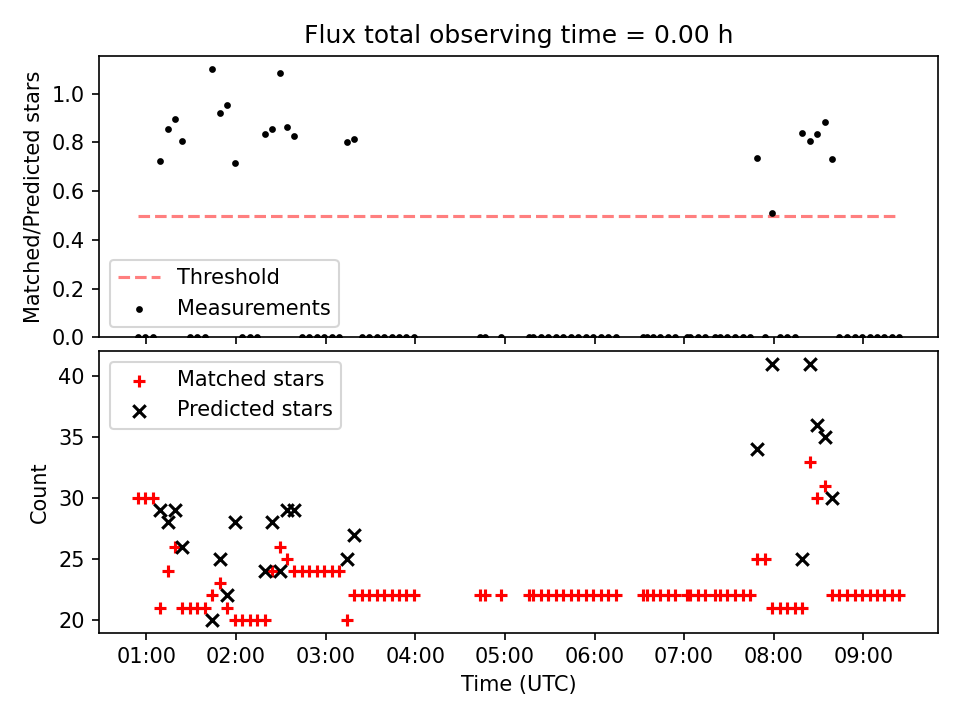 Flux total observing time = 0.00 h

Matched/Predicted stars

1.0
0.8
0.6
0.4
0.2
0.0

Threshold
Measurements

Count

40
35
30
25
20

Matched stars
Predicted stars

01:00
02:00
03:00
04:00
05:00
06:00
07:00
08:00
09:00

Time (UTC)